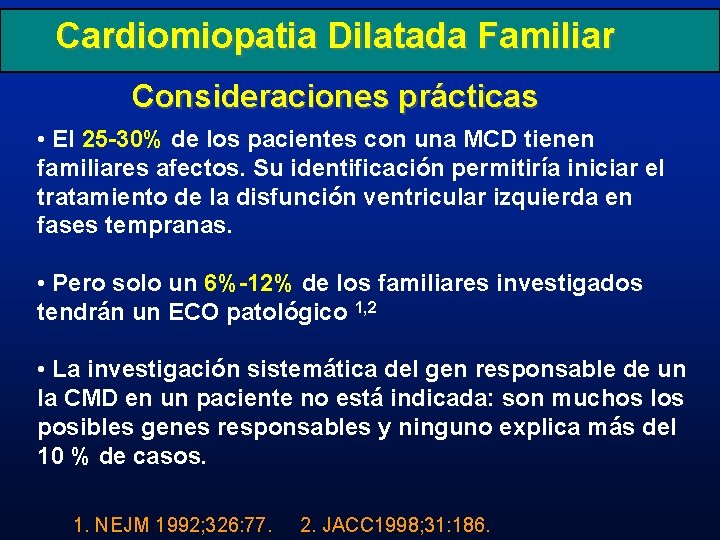 Cardiomiopatia Dilatada Familiar

Consideraciones prácticas

• El 25-30% de los pacientes con una MCD tienen familiares afectos. Su identificación permitiría iniciar el tratamiento de la disfunción ventricular izquierda en fases tempranas.

• Pero solo un 6%-12% de los familiares investigados tendrán un ECO patológico $^{1,2}$

• La investigación sistemática del gen responsable de un la CMD en un paciente no está indicada: son muchos los posibles genes responsables y ninguno explica más del 10 % de casos.

1. NEJM 1992;326:77. 2. JACC1998;31:186.